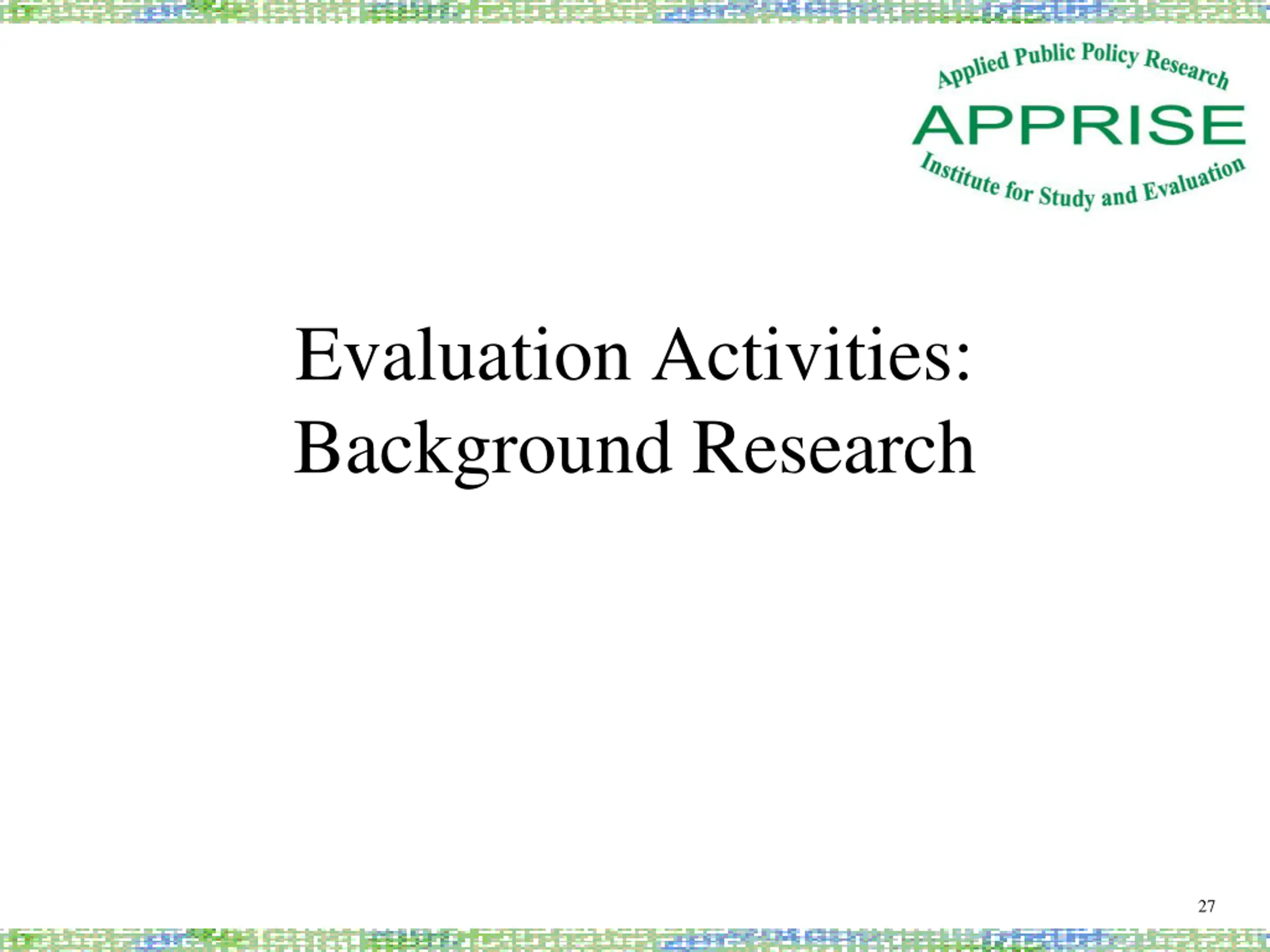 Applied Public Policy Research
APPRISE
Institute for Study and Evaluation

Evaluation Activities: Background Research

27